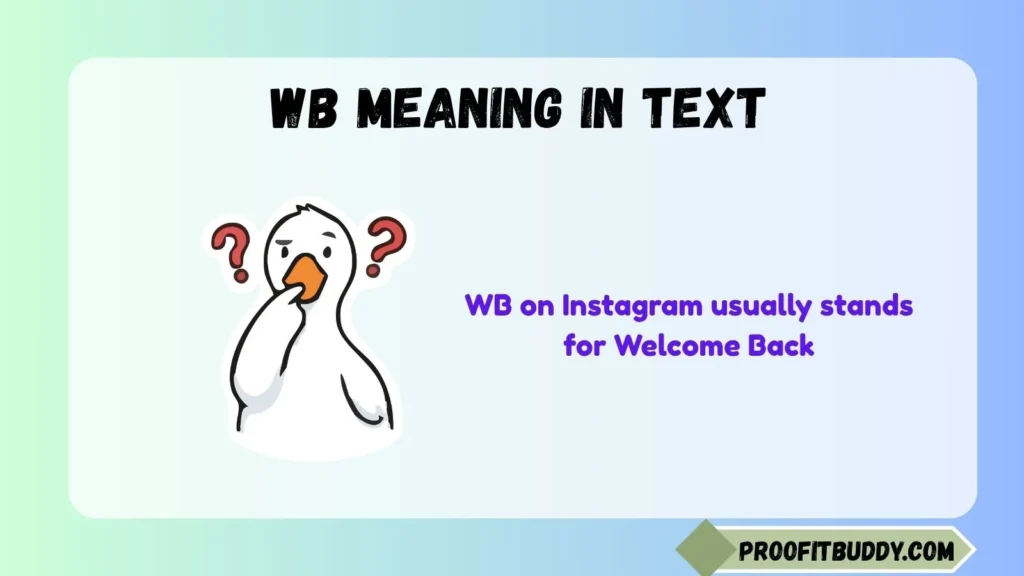 WB MEANING IN TEXT

?

?

WB on Instagram usually stands for Welcome Back

PROOFITBUDDY.COM